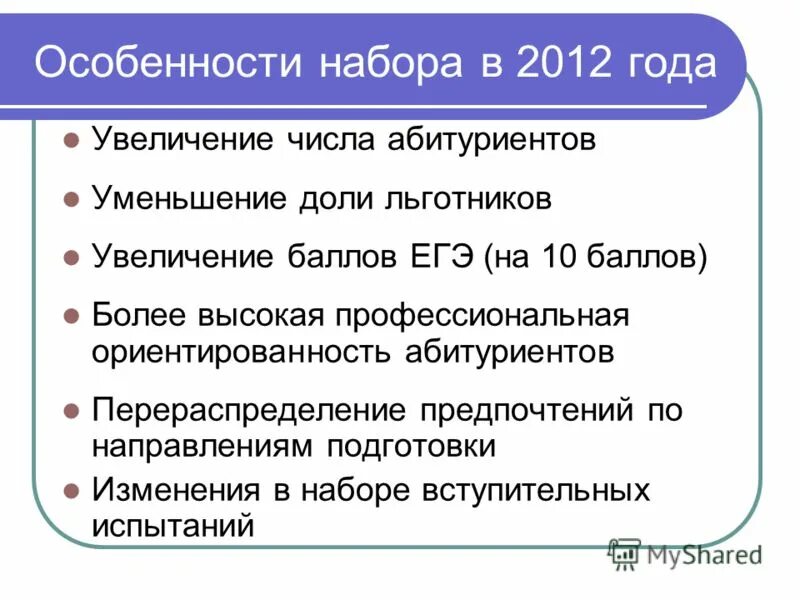 Особенности набора в 2012 года

- Увеличение числа абитуриентов
- Уменьшение доли льготников
- Увеличение баллов ЕГЭ (на 10 баллов)
- Более высокая профессиональная ориентированность абитуриентов
- Перераспределение предпочтений по направлениям подготовки
- Изменения в наборе вступительных испытаний

MyShared